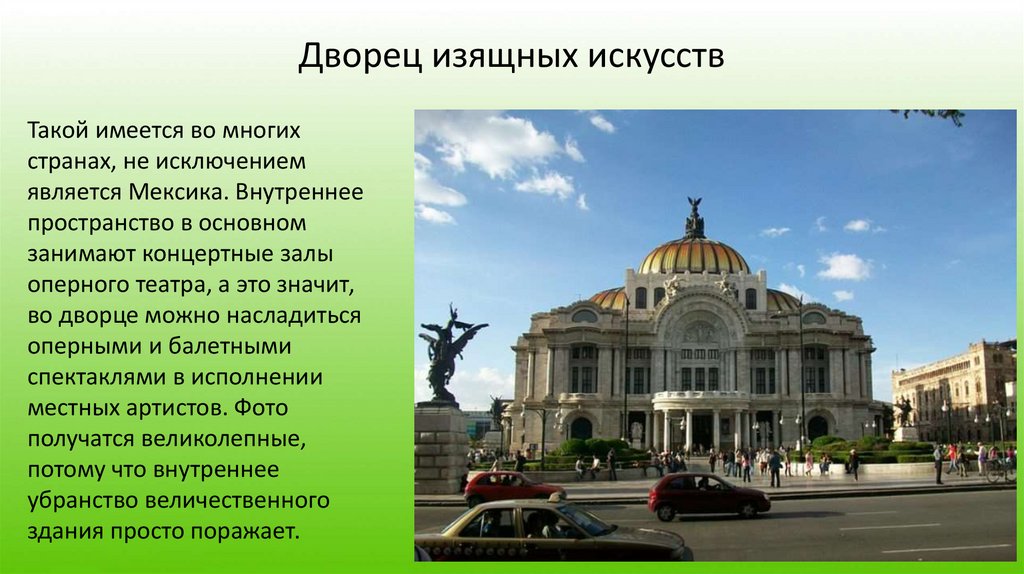 Дворец изящных искусств

Такой имеется во многих странах, не исключением является Мексика. Внутреннее пространство в основном занимают концертные залы оперного театра, а это значит, во дворце можно насладиться оперными и балетными спектаклями в исполнении местных артистов. Фото получатся великолепные, потому что внутреннее убранство величественного здания просто поражает.